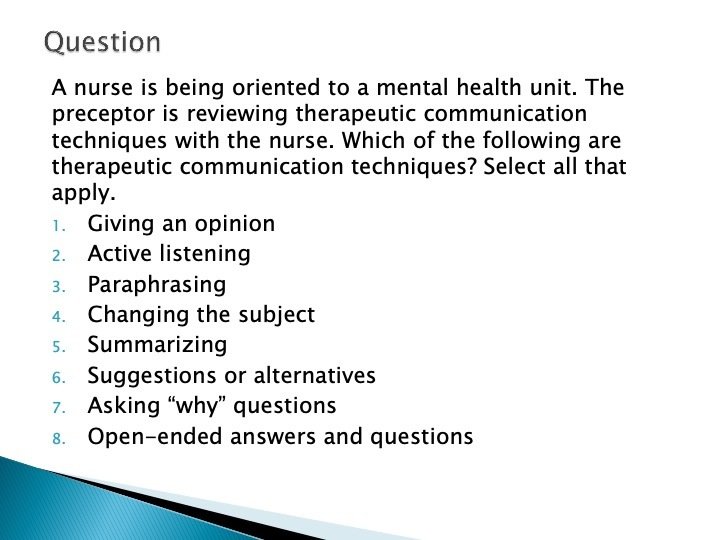 Question

A nurse is being oriented to a mental health unit. The preceptor is reviewing therapeutic communication techniques with the nurse. Which of the following are therapeutic communication techniques? Select all that apply.

1. Giving an opinion
2. Active listening
3. Paraphrasing
4. Changing the subject
5. Summarizing
6. Suggestions or alternatives
7. Asking “why” questions
8. Open-ended answers and questions